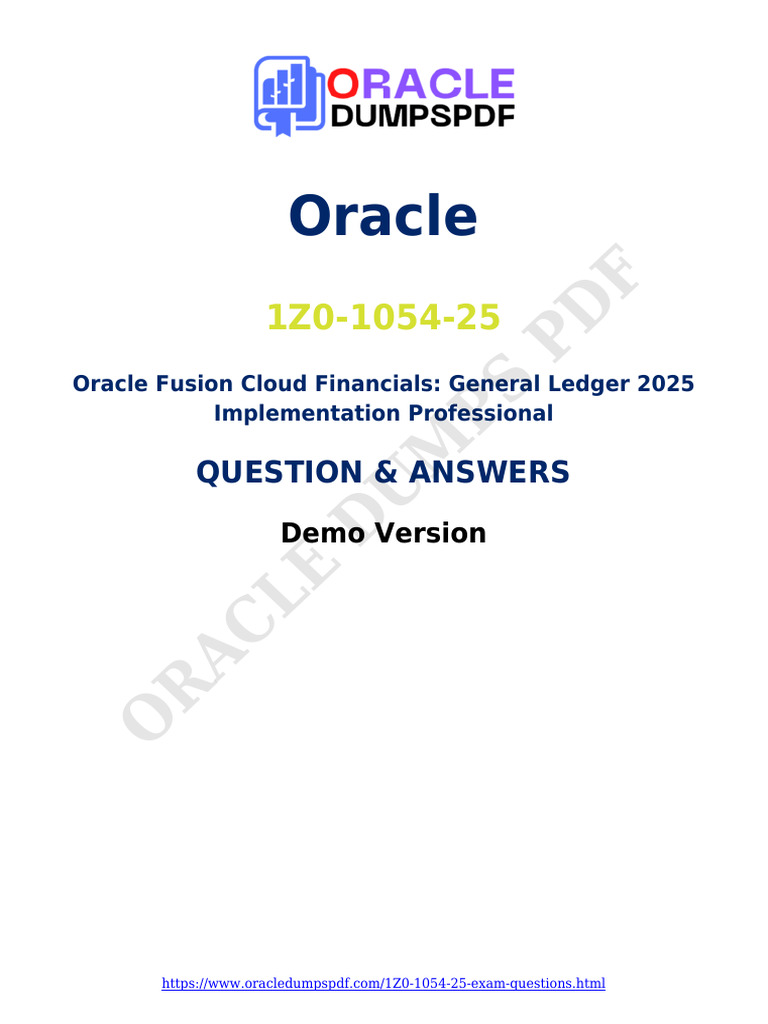 ORACLE
DUMPSPDF

Oracle

1Z0-1054-25

Oracle Fusion Cloud Financials: General Ledger 2025 Implementation Professional

QUESTION & ANSWERS

Demo Version

ORACLE DUMPS PDF

https://www.oracledumpspdf.com/1Z0-1054-25-exam-questions.html